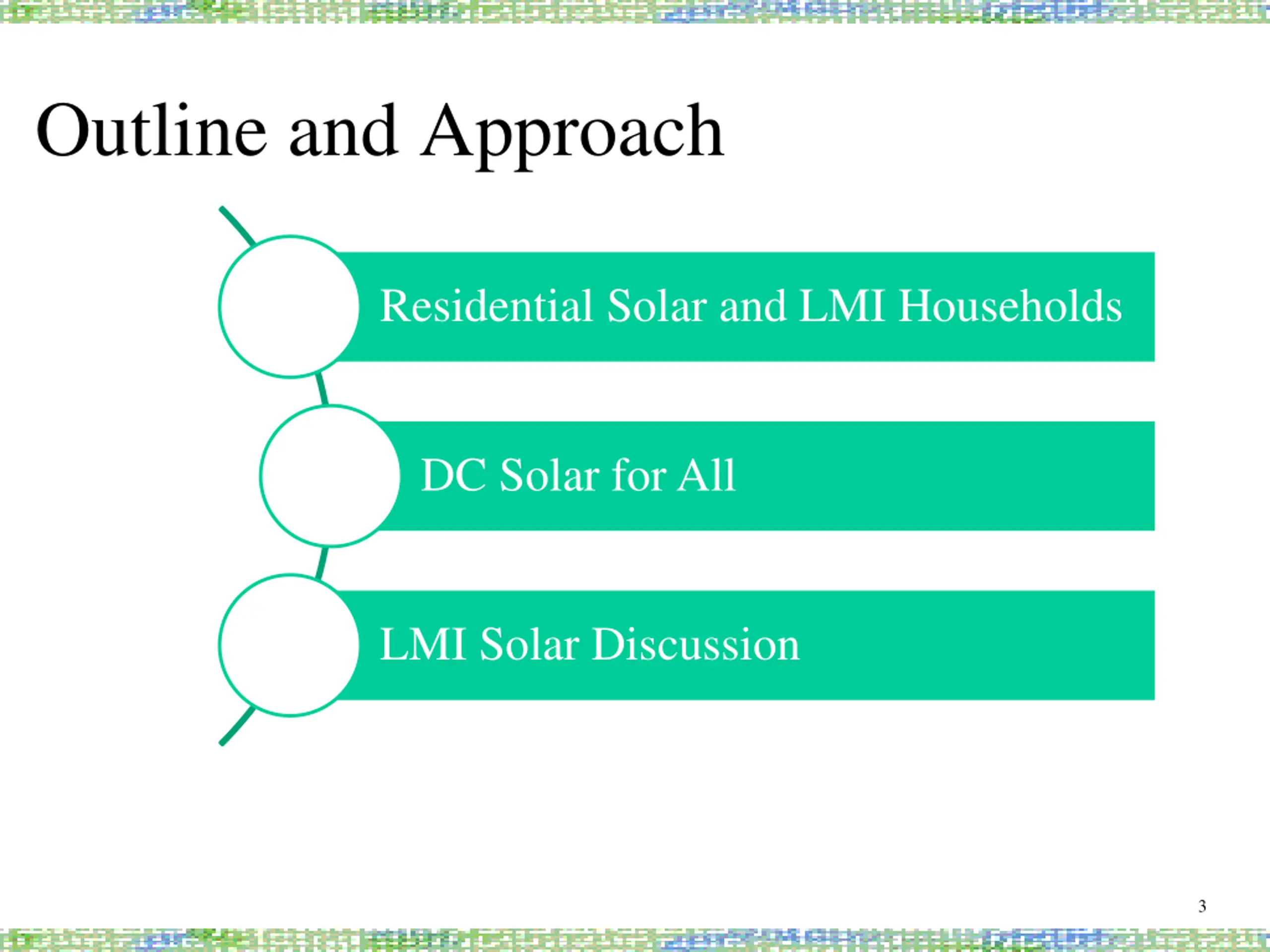 Outline and Approach

Residential Solar and LMI Households

DC Solar for All

LMI Solar Discussion

3